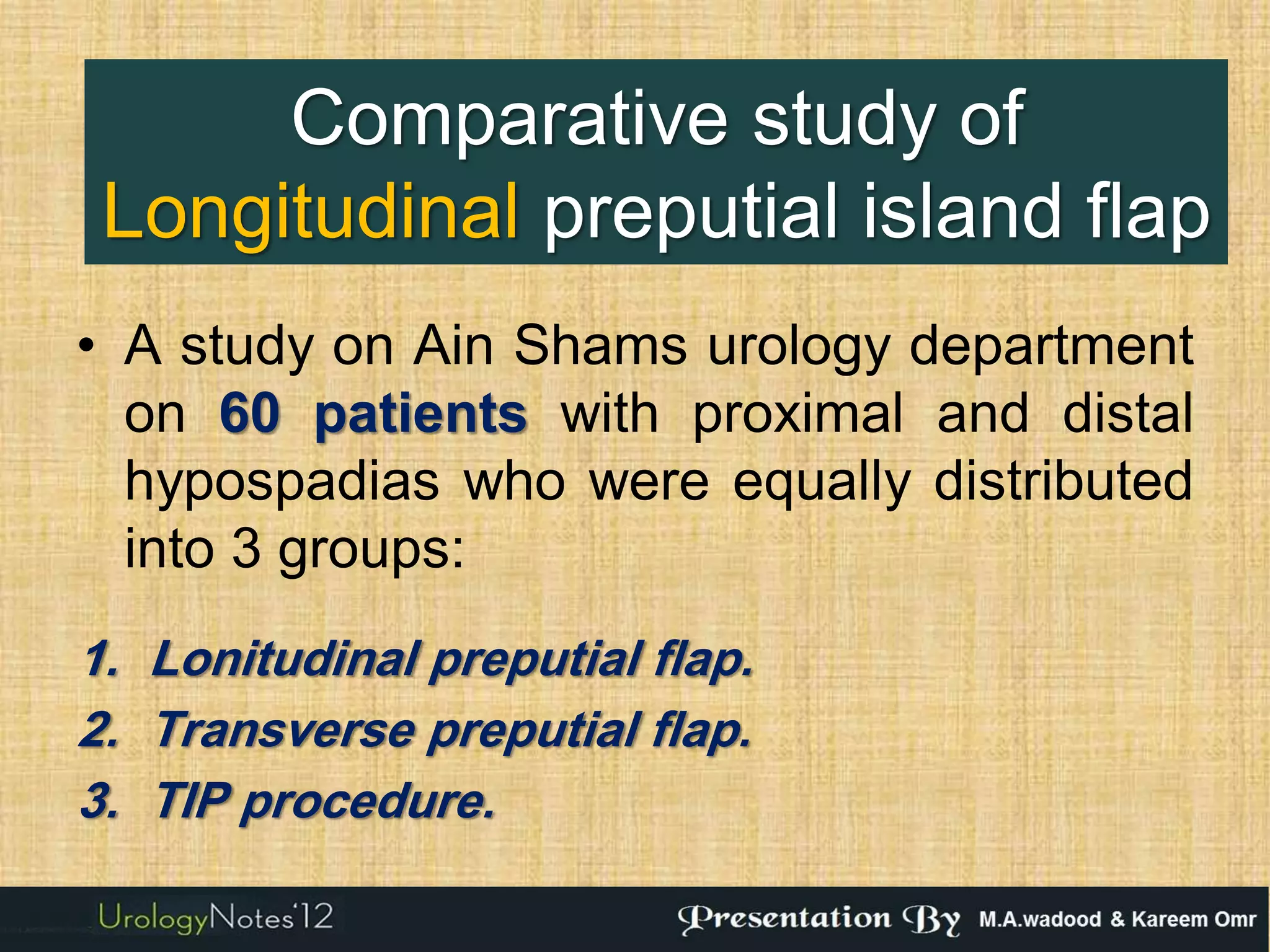 Comparative study of Longitudinal preputial island flap

• A study on Ain Shams urology department on 60 patients with proximal and distal hypospadias who were equally distributed into 3 groups:

1. Lonitudinal preputial flap.
2. Transverse preputial flap.
3. TIP procedure.

UrologyNotes'12

Presentation By M.A.wadood & Kareem Omr